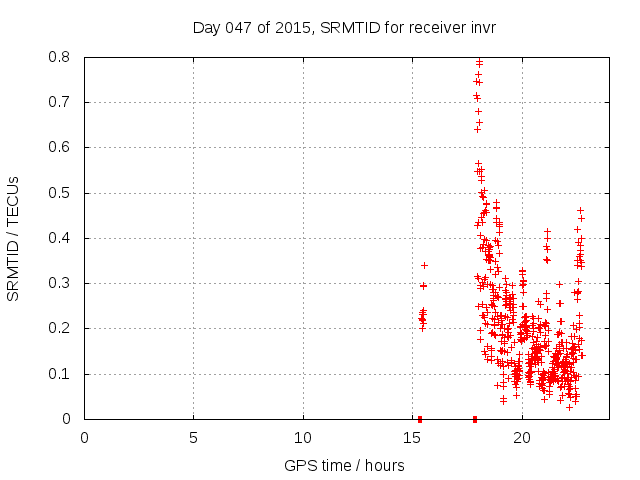 Day 047 of 2015, SRMTID for receiver invr

SRMTID / TECUs

0.8
0.7
0.6
0.5
0.4
0.3
0.2
0.1
0

0
5
10
15
20

GPS time / hours